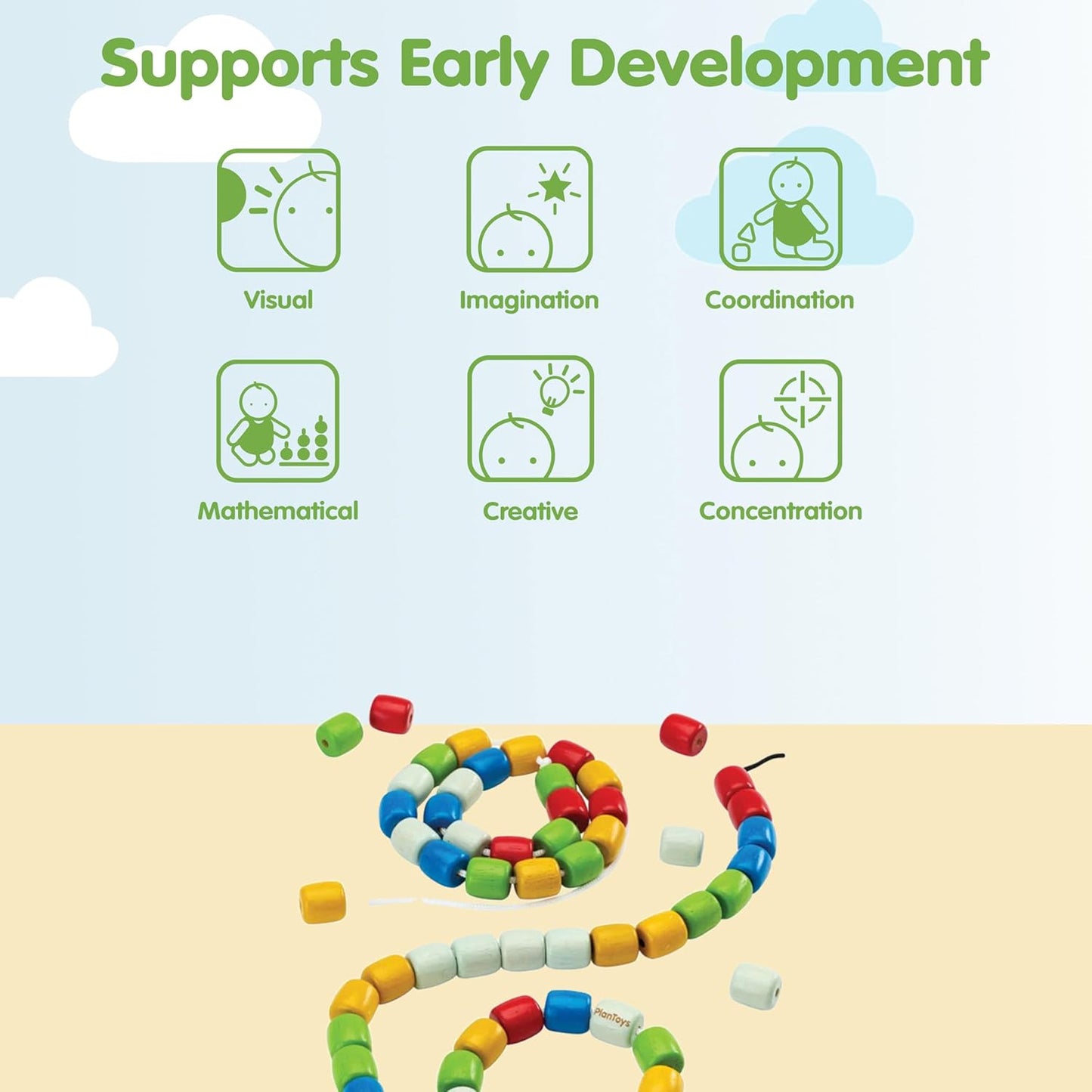 Supports Early Development

Visual

Imagination

Coordination

Mathematical

Creative

Concentration

PlanToys